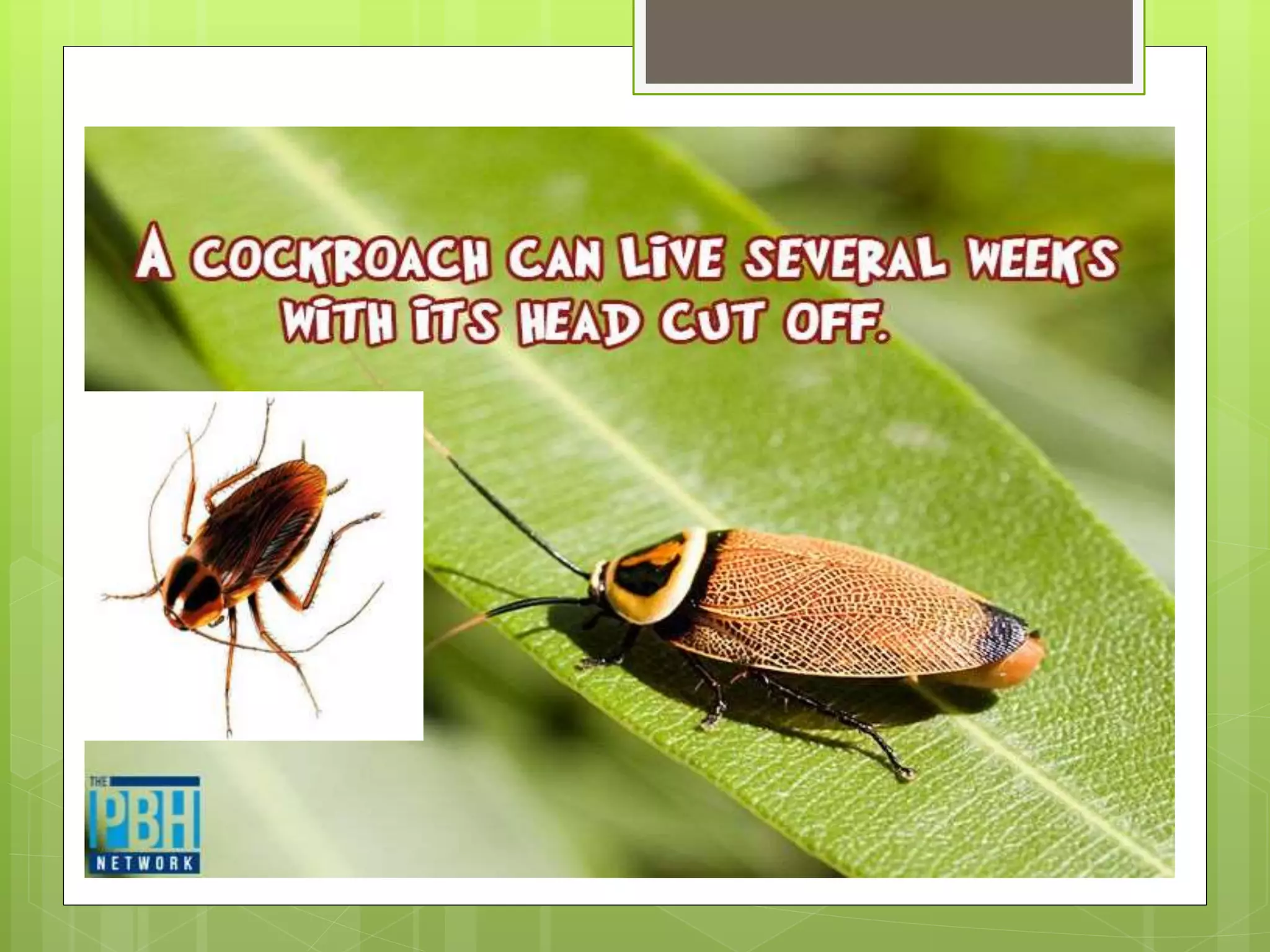 A COCKROACH CAN LIVE SEVERAL WEEKS WITH ITS HEAD CUT OFF.

THE PBH NETWORK